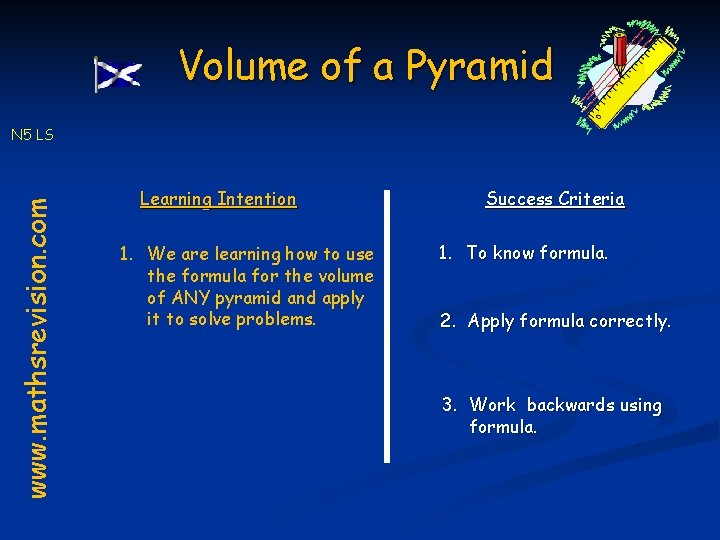 Volume of a Pyramid

N5 LS

www.mathsrevision.com

Learning Intention

1. We are learning how to use the formula for the volume of ANY pyramid and apply it to solve problems.

Success Criteria

1. To know formula.

2. Apply formula correctly.

3. Work backwards using formula.